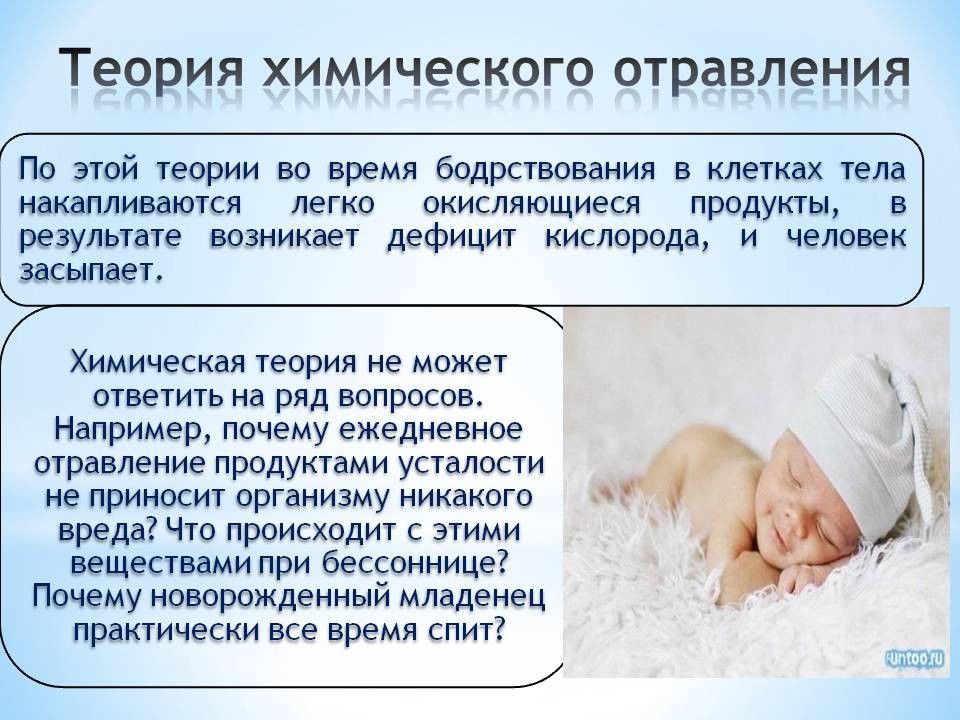 Теория химического отравления

По этой теории во время бодрствования в клетках тела накапливаются легко окисляющиеся продукты, в результате возникает дефицит кислорода, и человек засыпает.

Химическая теория не может ответить на ряд вопросов. Например, почему ежедневное отравление продуктами усталости не приносит организму никакого вреда? Что происходит с этими веществами при бессоннице? Почему новорожденный младенец практически все время спит?

funtoo.ru